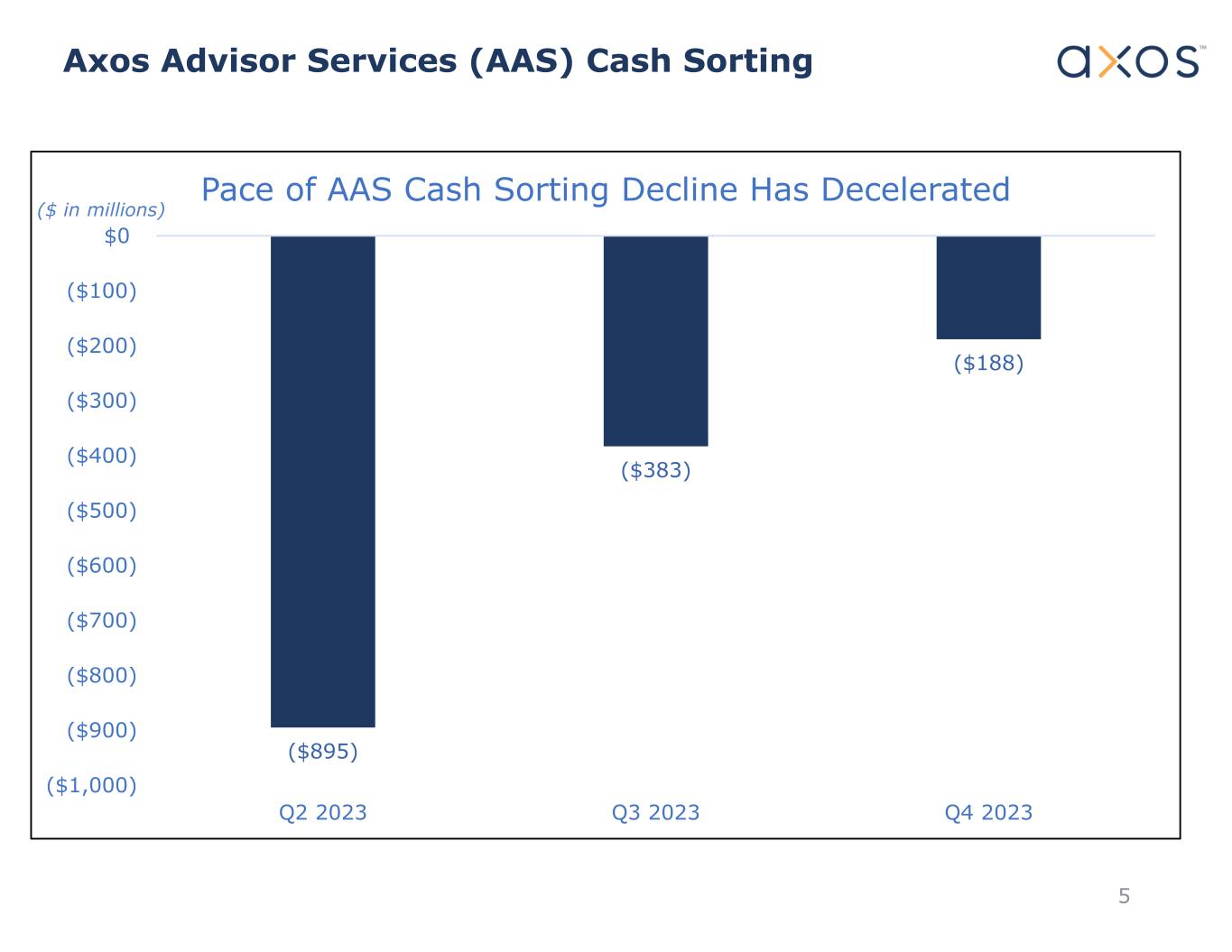 Axos Advisor Services (AAS) Cash Sorting

axos™

Pace of AAS Cash Sorting Decline Has Decelerated

($ in millions)

$0
($100)
($200)
($300)
($400)
($500)
($600)
($700)
($800)
($900)
($1,000)

($895)
($383)
($188)

Q2 2023
Q3 2023
Q4 2023

5